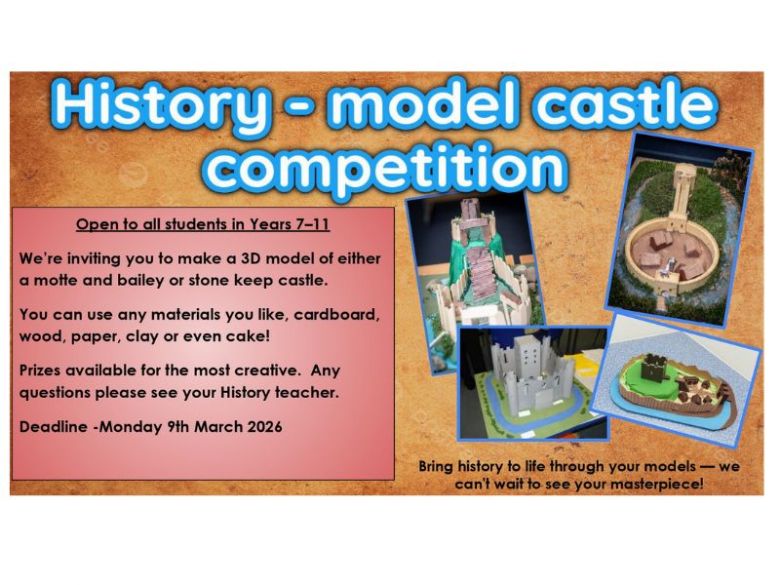 History - model castle competition

Open to all students in Years 7–11

We're inviting you to make a 3D model of either a motte and bailey or stone keep castle.

You can use any materials you like, cardboard, wood, paper, clay or even cake!

Prizes available for the most creative. Any questions please see your History teacher.

Deadline -Monday 9th March 2026

Bring history to life through your models — we can't wait to see your masterpiece!